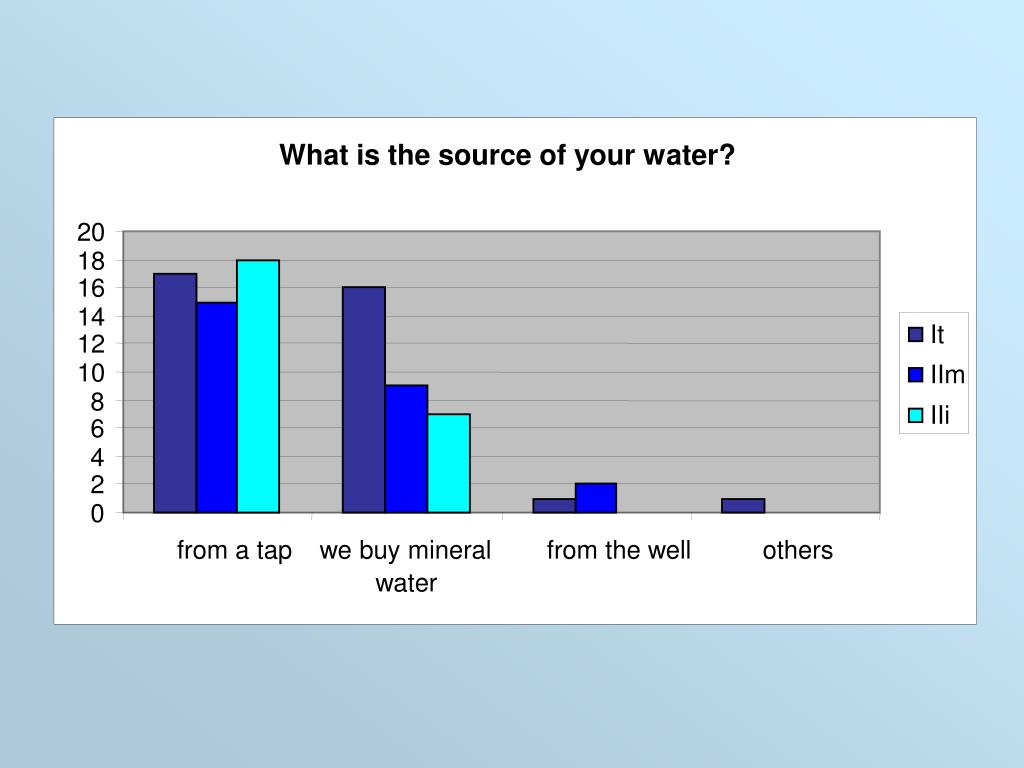 What is the source of your water?

20
18
16
14
12
10
8
6
4
2
0

from a tap
we buy mineral water
from the well
others

It
IIm
IIi